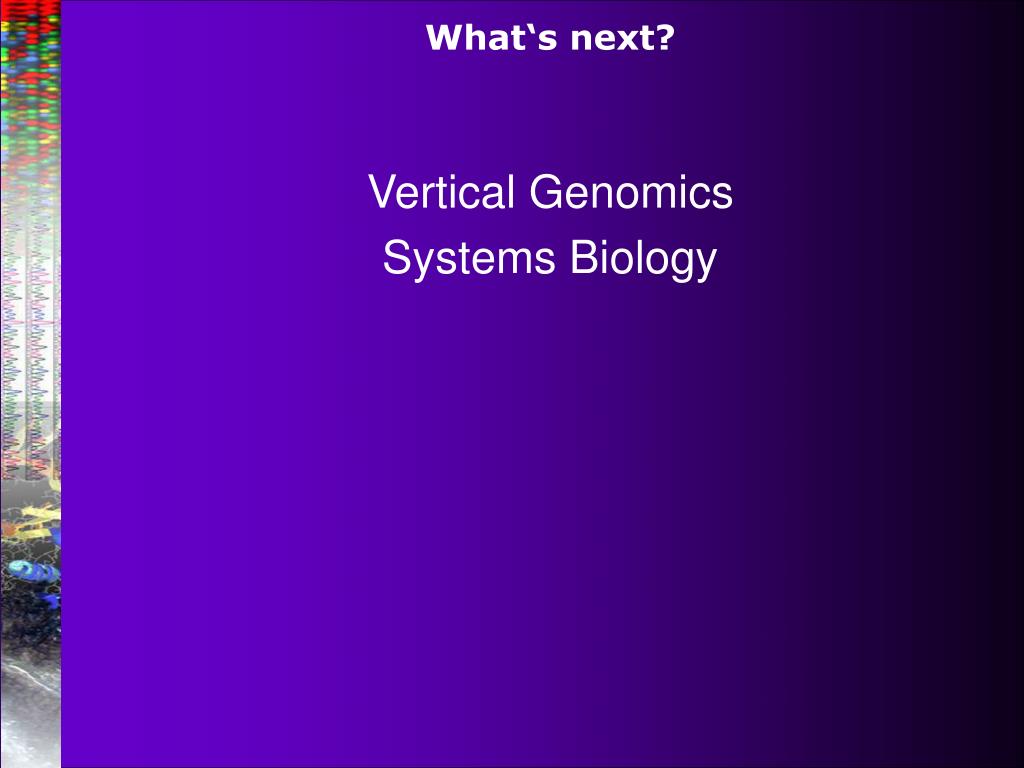 What‘s next?

Vertical Genomics
Systems Biology